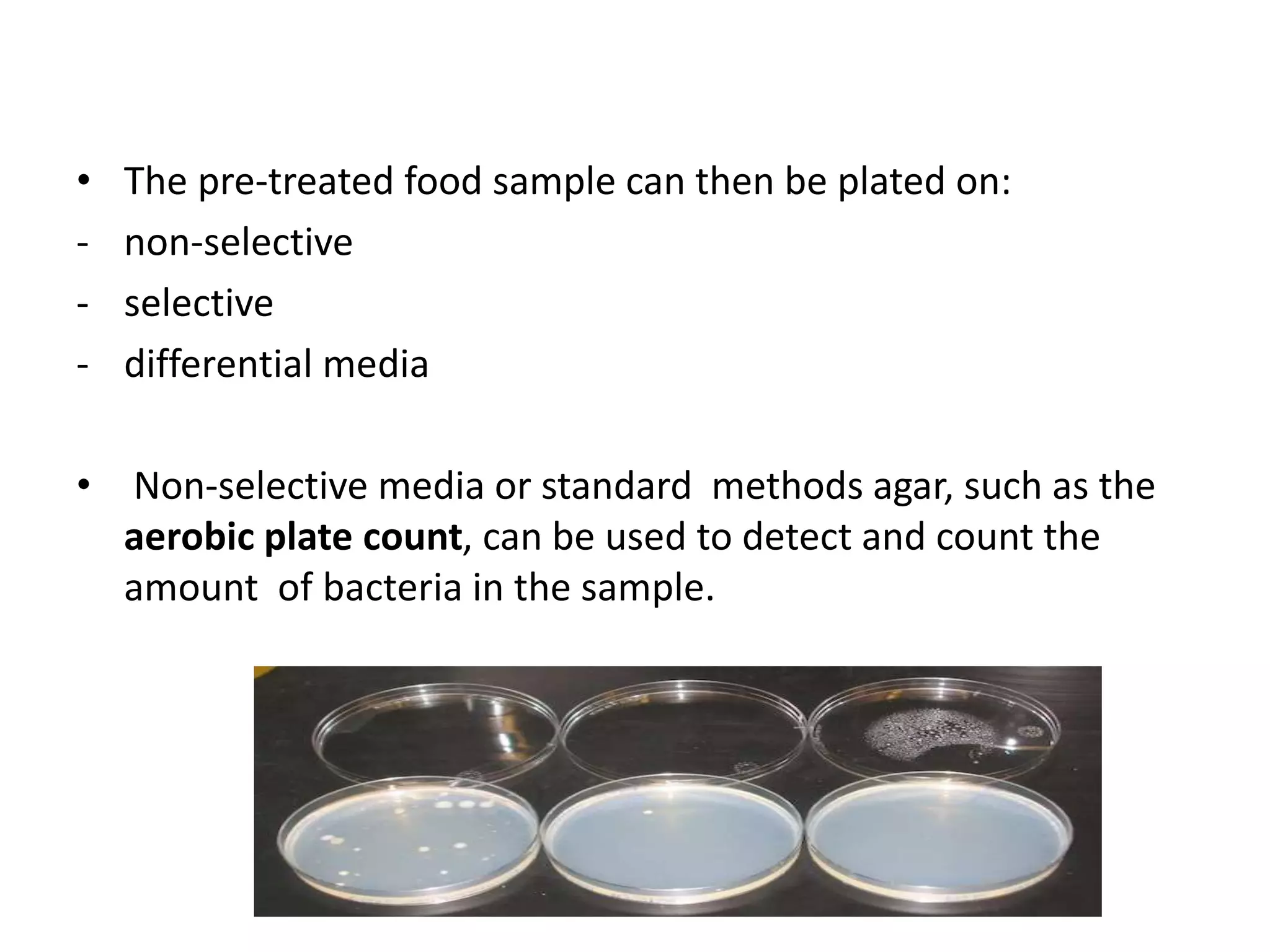 • The pre-treated food sample can then be plated on:
- non-selective
- selective
- differential media

• Non-selective media or standard methods agar, such as the **aerobic plate count**, can be used to detect and count the amount of bacteria in the sample.